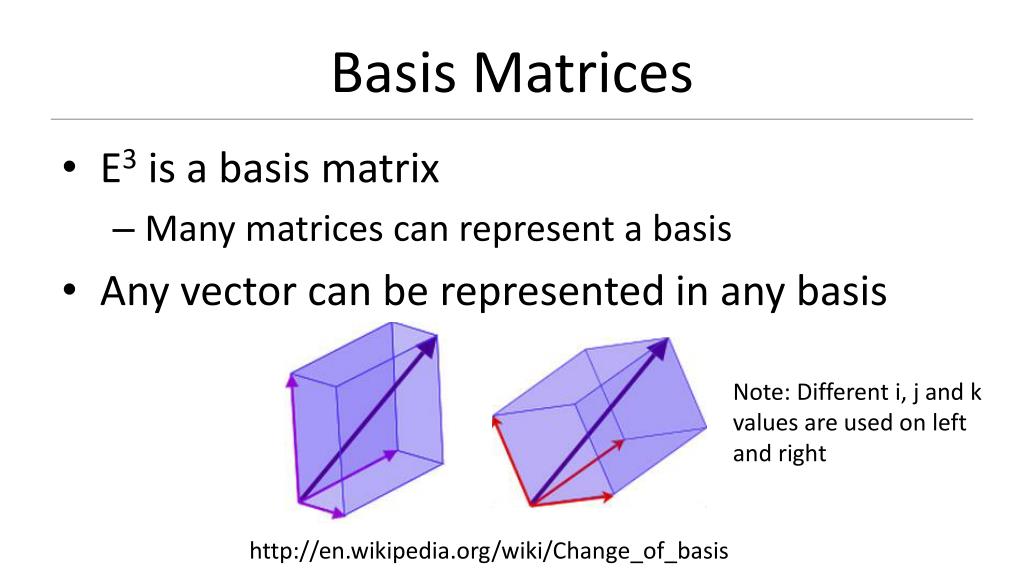 Basis Matrices

• $E^3$ is a basis matrix
– Many matrices can represent a basis
• Any vector can be represented in any basis

Note: Different i, j and k values are used on left and right

http://en.wikipedia.org/wiki/Change_of_basis